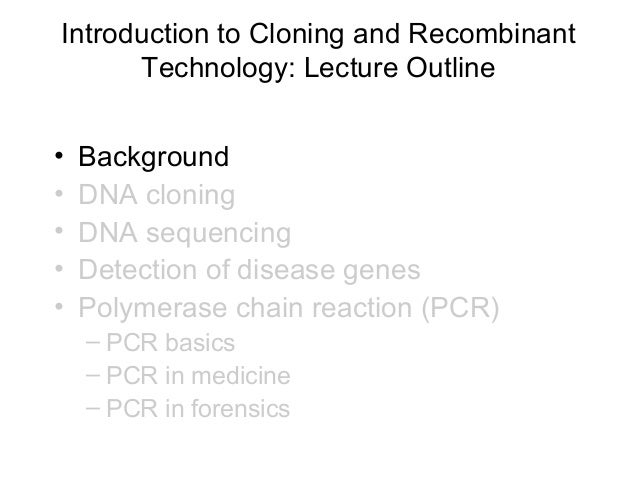 Introduction to Cloning and Recombinant Technology: Lecture Outline

• Background
• DNA cloning
• DNA sequencing
• Detection of disease genes
• Polymerase chain reaction (PCR)
– PCR basics
– PCR in medicine
– PCR in forensics